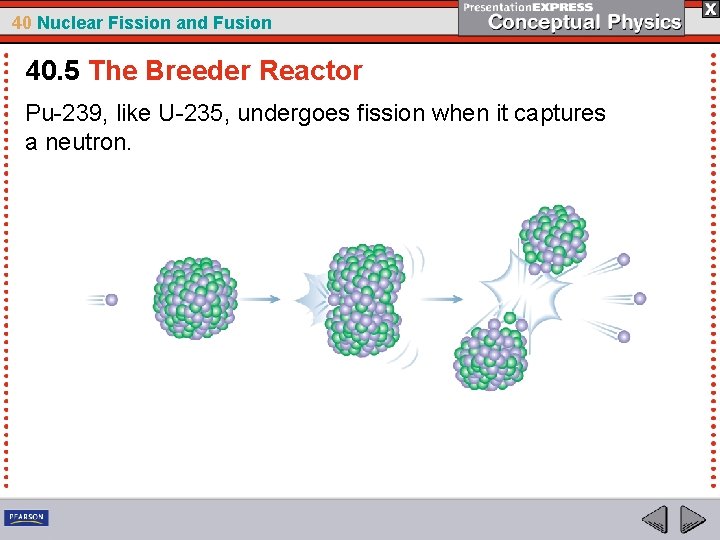 40 Nuclear Fission and Fusion

PresentationEXPRESS
Conceptual Physics

X

40.5 The Breeder Reactor

Pu-239, like U-235, undergoes fission when it captures a neutron.

PEARSON